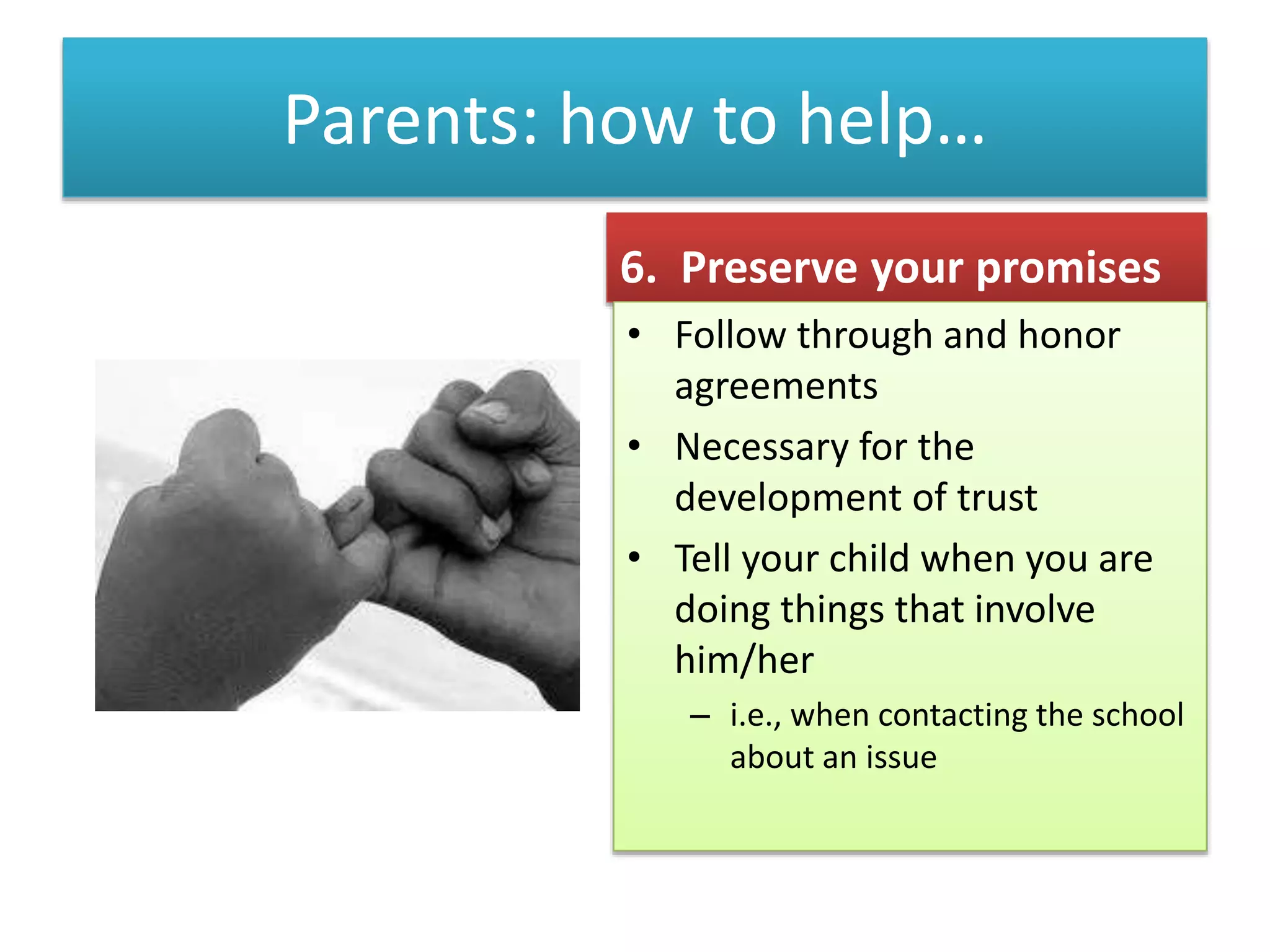 Parents: how to help…

6. Preserve your promises

• Follow through and honor agreements
• Necessary for the development of trust
• Tell your child when you are doing things that involve him/her
– i.e., when contacting the school about an issue